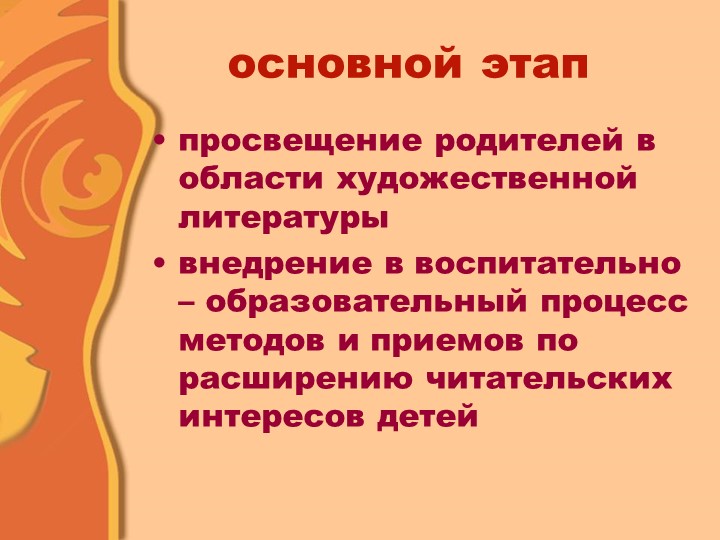 основной этап

• просвещение родителей в области художественной литературы

• внедрение в воспитательно – образовательный процесс методов и приемов по расширению читательских интересов детей